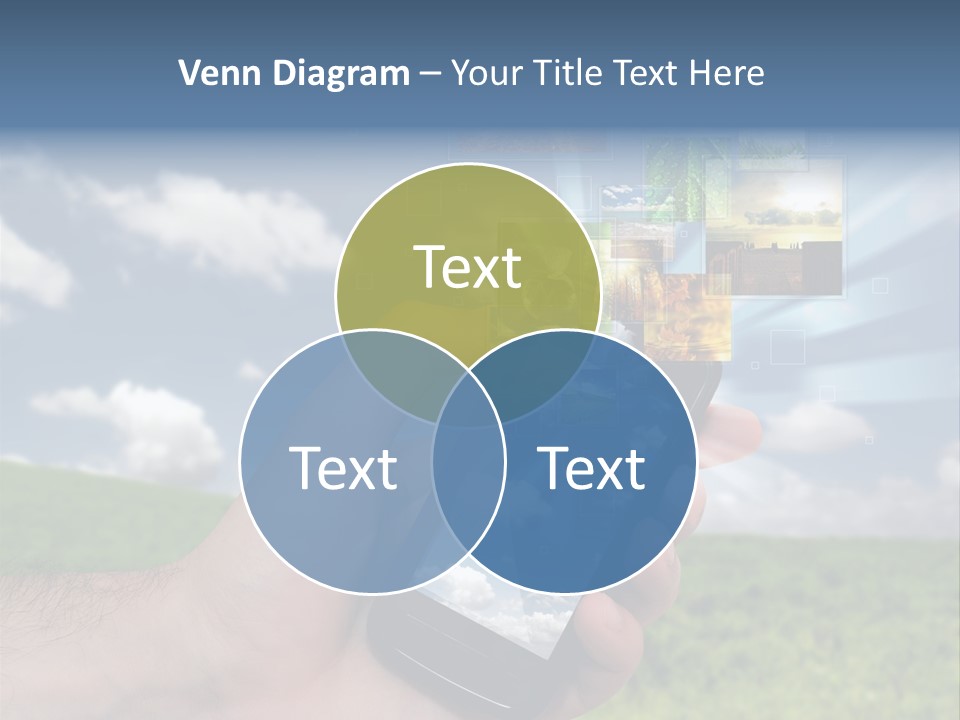 Venn Diagram – Your Title Text Here

Text

Text

Text